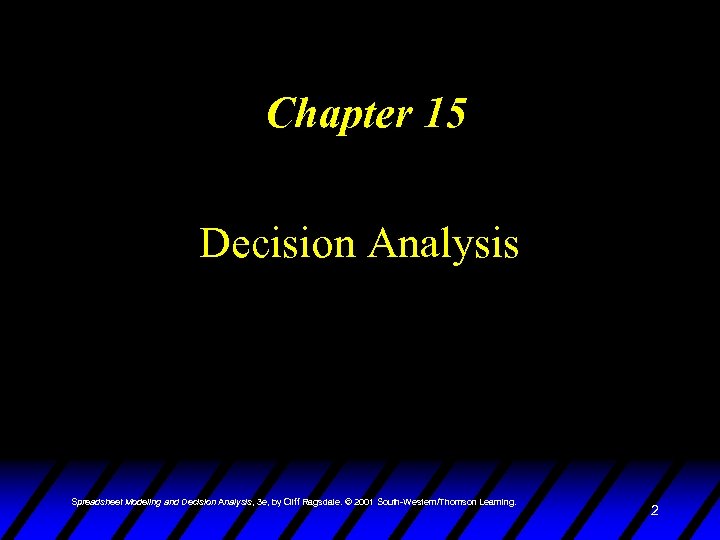 Chapter 15

Decision Analysis

Spreadsheet Modeling and Decision Analysis, 3e, by Cliff Ragsdale. © 2001 South-Western/Thomson Learning.

2